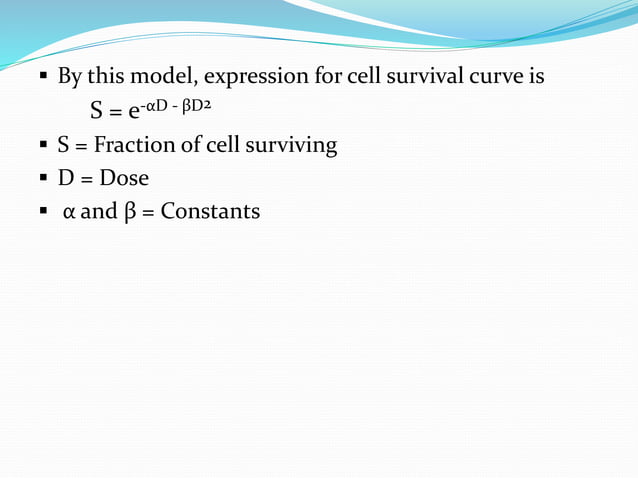 ▪ By this model, expression for cell survival curve is
$S = e^{-\alpha D - \beta D2}$

▪ S = Fraction of cell surviving

▪ D = Dose

▪ α and β = Constants